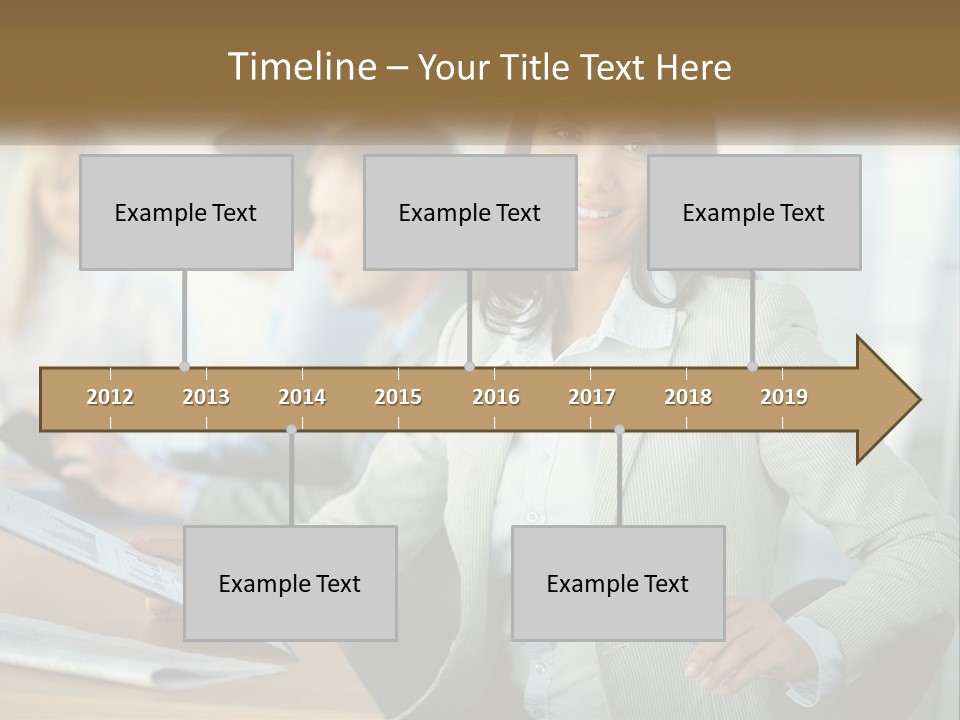 Timeline – Your Title Text Here

Example Text

Example Text

Example Text

2012 2013 2014 2015 2016 2017 2018 2019

Example Text

Example Text